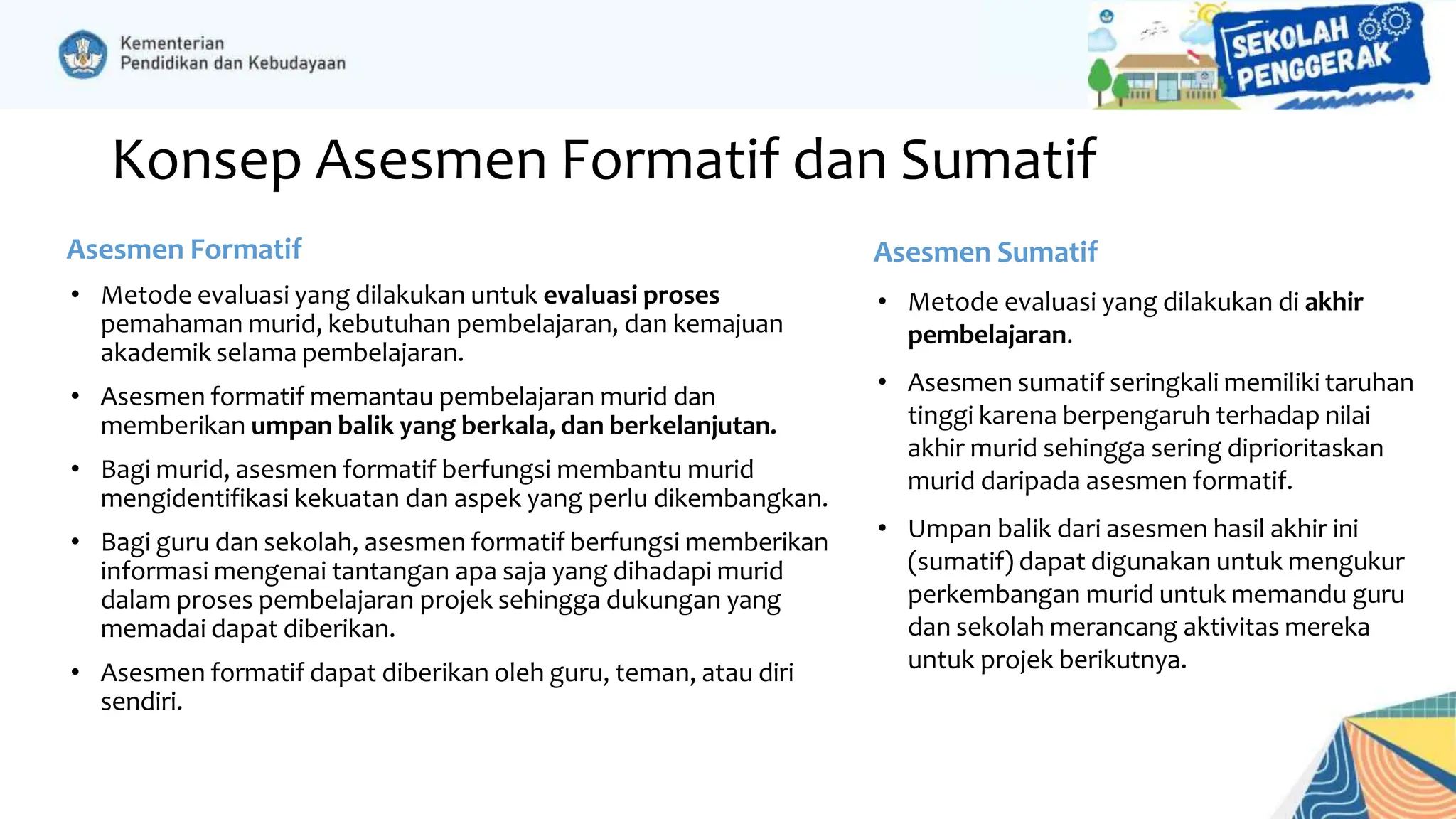 Kementerian
Pendidikan dan Kebudayaan

SEKOLAH PENGGERAK

Konsep Asesmen Formatif dan Sumatif

Asesmen Formatif

• Metode evaluasi yang dilakukan untuk evaluasi proses pemahaman murid, kebutuhan pembelajaran, dan kemajuan akademik selama pembelajaran.

• Asesmen formatif memantau pembelajaran murid dan memberikan umpan balik yang berkala, dan berkelanjutan.

• Bagi murid, asesmen formatif berfungsi membantu murid mengidentifikasi kekuatan dan aspek yang perlu dikembangkan.

• Bagi guru dan sekolah, asesmen formatif berfungsi memberikan informasi mengenai tantangan apa saja yang dihadapi murid dalam proses pembelajaran projek sehingga dukungan yang memadai dapat diberikan.

• Asesmen formatif dapat diberikan oleh guru, teman, atau diri sendiri.

Asesmen Sumatif

• Metode evaluasi yang dilakukan di akhir pembelajaran.

• Asesmen sumatif seringkali memiliki taruhan tinggi karena berpengaruh terhadap nilai akhir murid sehingga sering diprioritaskan murid daripada asesmen formatif.

• Umpan balik dari asesmen hasil akhir ini (sumatif) dapat digunakan untuk mengukur perkembangan murid untuk memandu guru dan sekolah merancang aktivitas mereka untuk projek berikutnya.